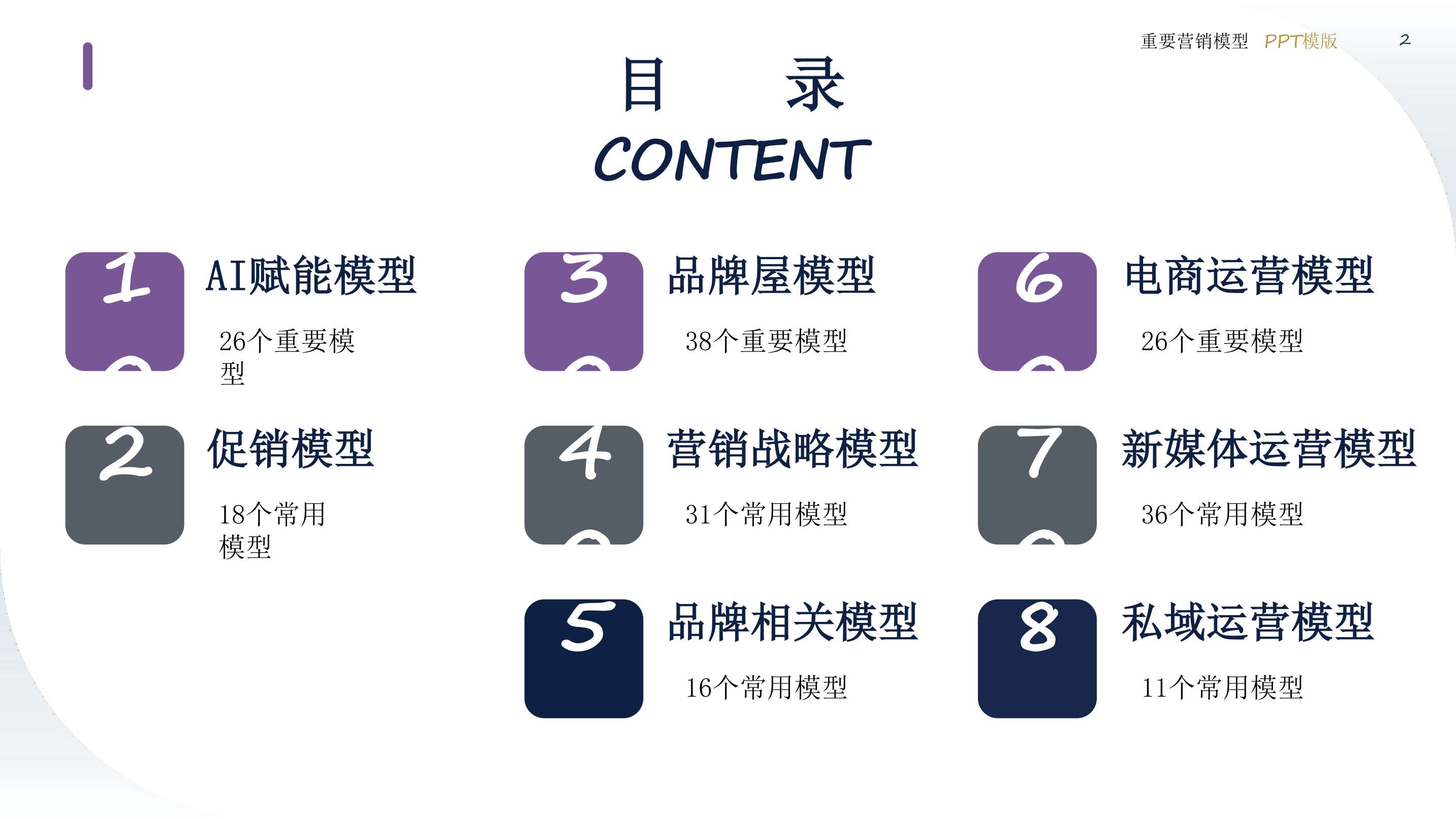 重要营销模型 PPT模版 2

目 录
CONTENT

1
AI赋能模型
26个重要模型

2
促销模型
18个常用模型

3
品牌屋模型
38个重要模型

4
营销战略模型
31个常用模型

5
品牌相关模型
16个常用模型

6
电商运营模型
26个重要模型

7
新媒体运营模型
36个常用模型

8
私域运营模型
11个常用模型